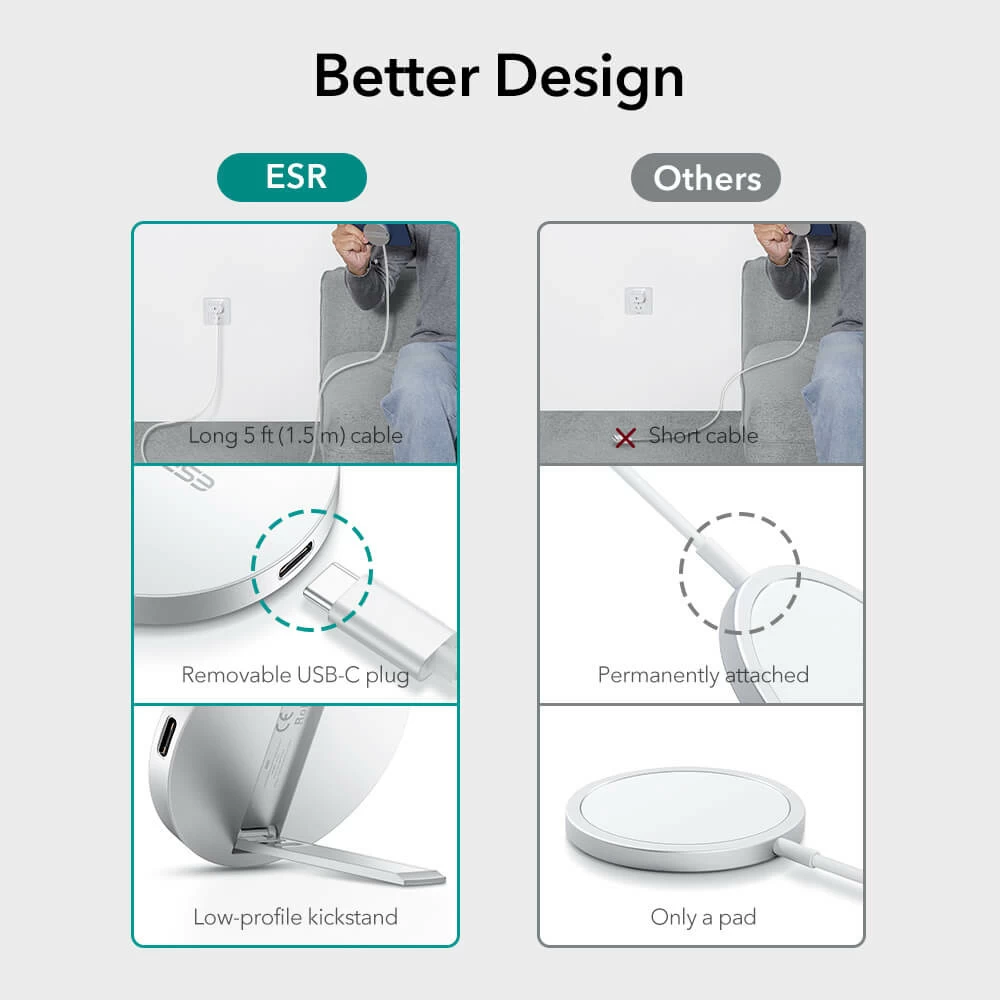 Better Design

ESR

Long 5 ft (1.5 m) cable

Removable USB-C plug

Low-profile kickstand

Others

Short cable

Permanently attached

Only a pad